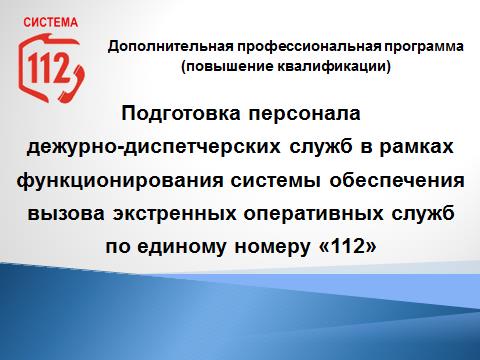 СИСТЕМА
112

Дополнительная профессиональная программа (повышение квалификации)

Подготовка персонала дежурно-диспетчерских служб в рамках функционирования системы обеспечения вызова экстренных оперативных служб по единому номеру «112»